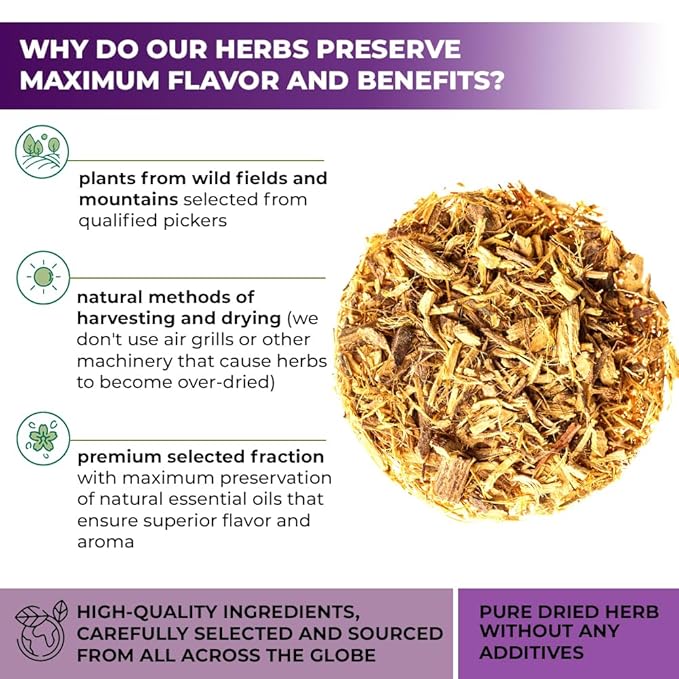 WHY DO OUR HERBS PRESERVE MAXIMUM FLAVOR AND BENEFITS?

plants from wild fields and mountains selected from qualified pickers

natural methods of harvesting and drying (we don't use air grills or other machinery that cause herbs to become over-dried)

premium selected fraction with maximum preservation of natural essential oils that ensure superior flavor and aroma

HIGH-QUALITY INGREDIENTS, CAREFULLY SELECTED AND SOURCED FROM ALL ACROSS THE GLOBE

PURE DRIED HERB WITHOUT ANY ADDITIVES